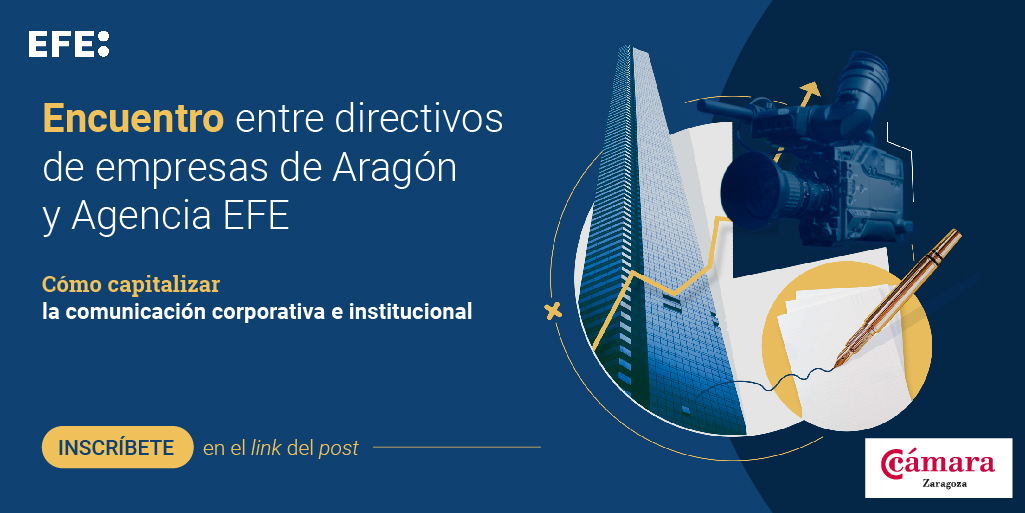 EFE:

Encuentro entre directivos de empresas de Aragón y Agencia EFE

Cómo capitalizar la comunicación corporativa e institucional

INSCRÍBETE en el link del post

Cámara
Zaragoza